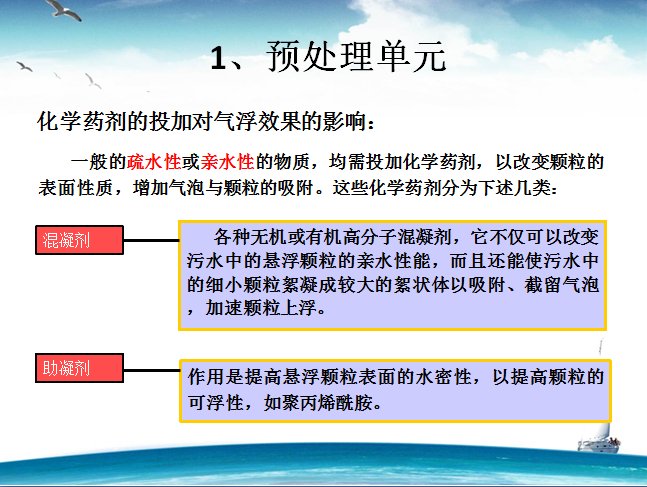 1、预处理单元

化学药剂的投加对气浮效果的影响：

一般的疏水性或亲水性的物质，均需投加化学药剂，以改变颗粒的表面性质，增加气泡与颗粒的吸附。这些化学药剂分为下述几类：

混凝剂

各种无机或有机高分子混凝剂，它不仅可以改变污水中的悬浮颗粒的亲水性能，而且还能使污水中的细小颗粒絮凝成较大的絮状体以吸附、截留气泡，加速颗粒上浮。

助凝剂

作用是提高悬浮颗粒表面的水密性，以提高颗粒的可浮性，如聚丙烯酰胺。